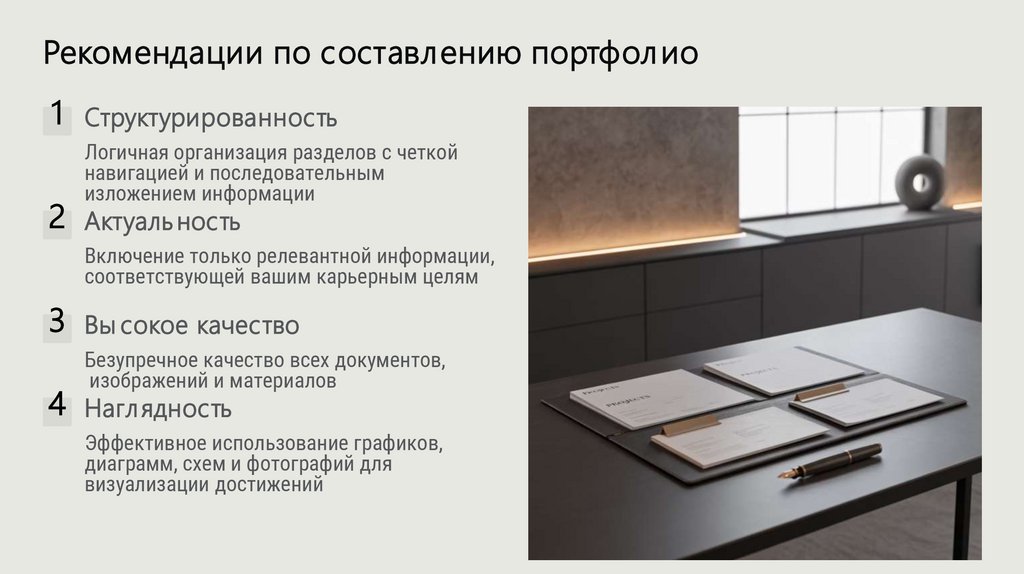 Рекомендации по составлению портфолио

1
Структурированность

Логичная организация разделов с четкой навигацией и последовательным изложением информации

2
Актуальность

Включение только релевантной информации, соответствующей вашим карьерным целям

3
Высокое качество

Безупречное качество всех документов, изображений и материалов

4
Наглядность

Эффективное использование графиков, диаграмм, схем и фотографий для визуализации достижений

PROJECTS